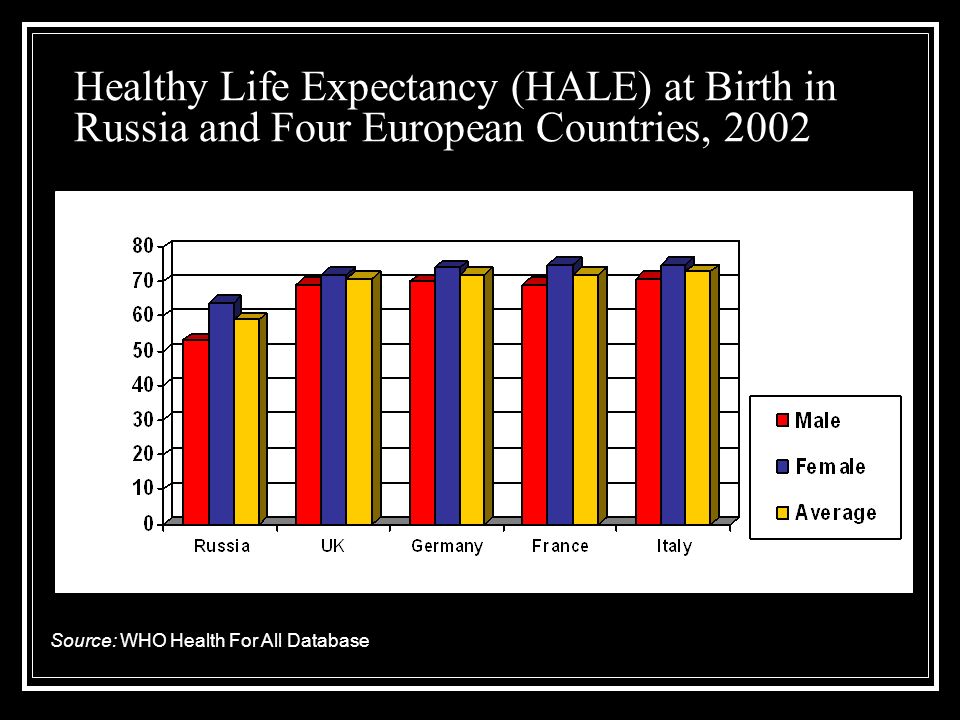 Healthy Life Expectancy (HALE) at Birth in Russia and Four European Countries, 2002

80
70
60
50
40
30
20
10
0

Russia
UK
Germany
France
Italy

Male
Female
Average

Source: WHO Health For All Database